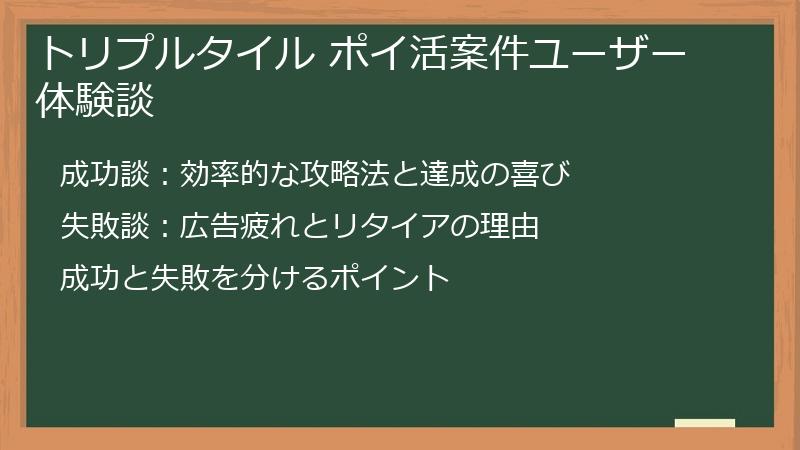 トリプルタイル ポイ活案件ユーザー体験談

成功談：効率的な攻略法と達成の喜び

失敗談：広告疲れとリタイアの理由

成功と失敗を分けるポイント